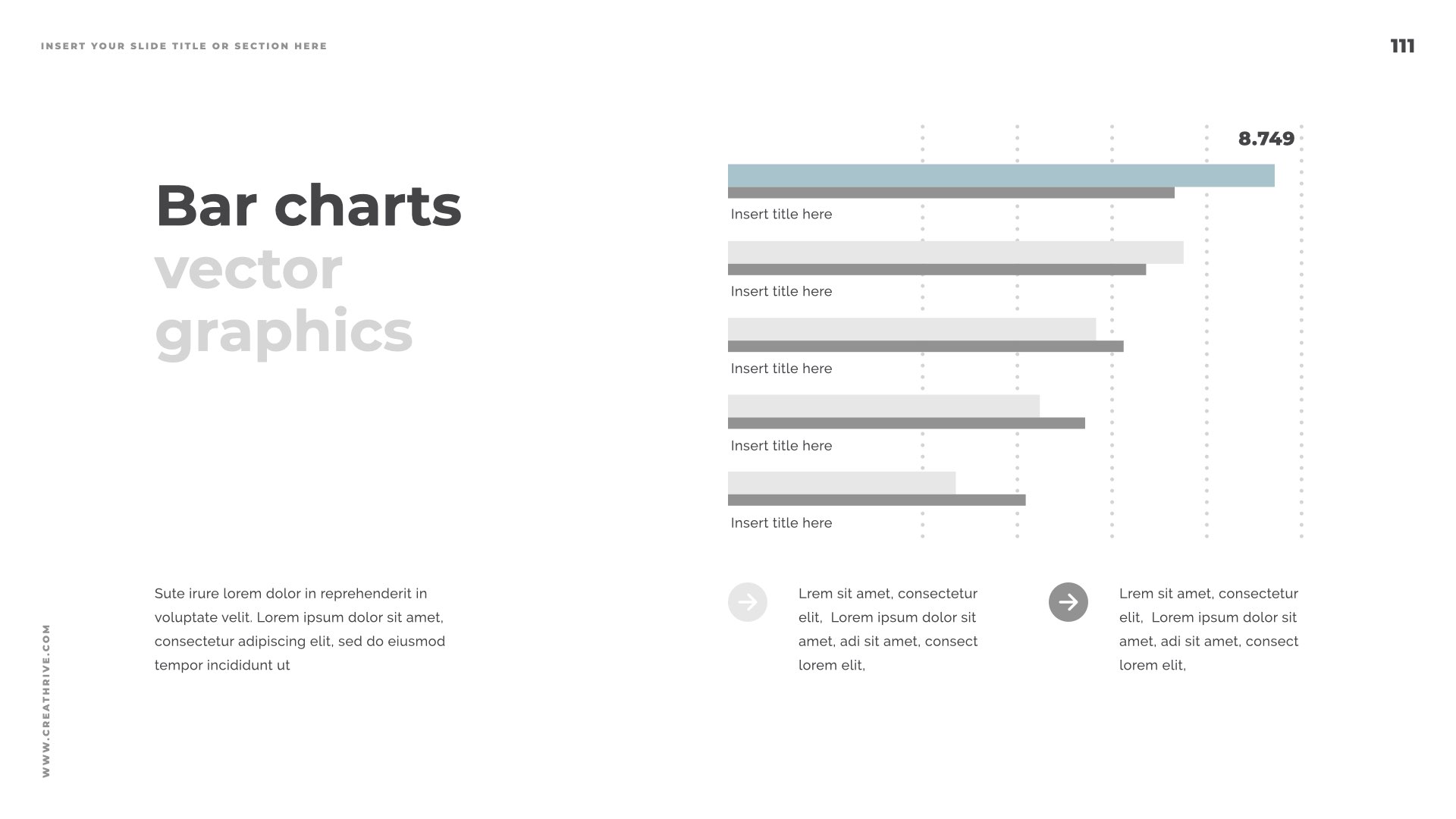 INSERT YOUR SLIDE TITLE OR SECTION HERE

111

Bar charts vector graphics

8.749

Insert title here

Insert title here

Insert title here

Insert title here

Insert title here

Sute irure lorem dolor in reprehenderit in voluptate velit. Lorem ipsum dolor sit amet, consectetur adipiscing elit, sed do eiusmod tempor incididunt ut

Lrem sit amet, consectetur elit, Lorem ipsum dolor sit amet, adi sit amet, consect lorem elit,

Lrem sit amet, consectetur elit, Lorem ipsum dolor sit amet, adi sit amet, consect lorem elit,

WWW.CREATHRIVE.COM